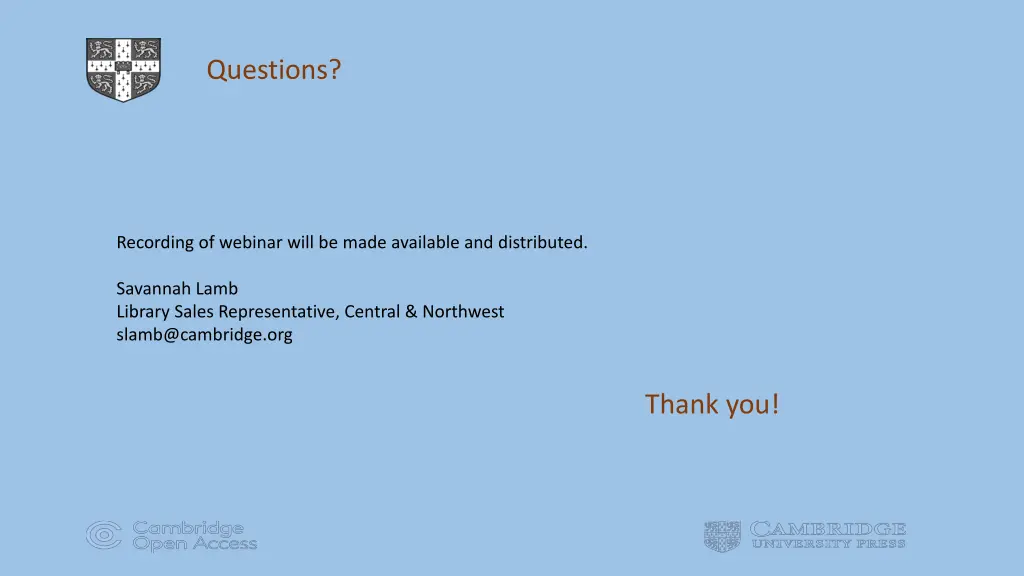 Questions?

Recording of webinar will be made available and distributed.

Savannah Lamb
Library Sales Representative, Central & Northwest
slamb@cambridge.org

Thank you!

Cambridge Open Access

CAMBRIDGE UNIVERSITY PRESS